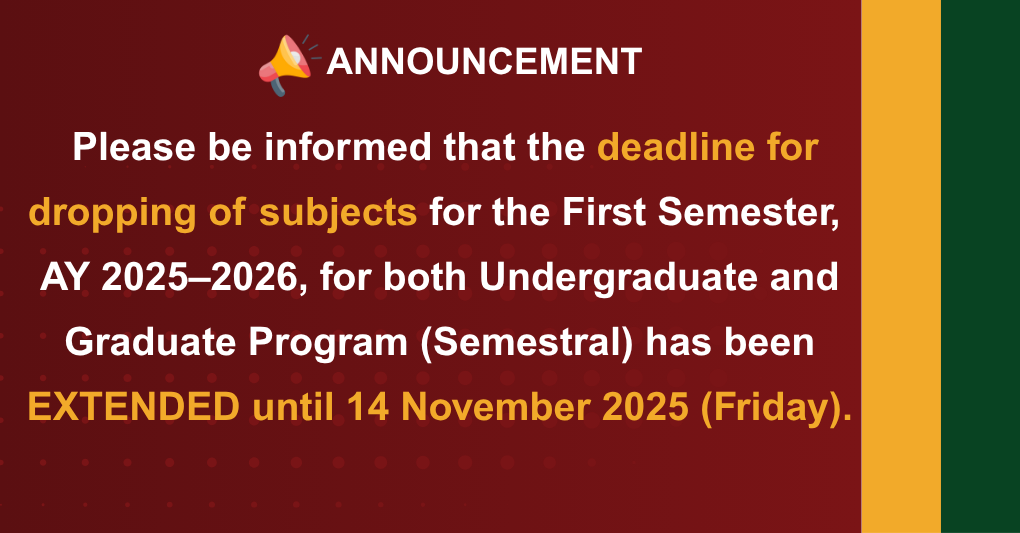 ANNOUNCEMENT

Please be informed that the deadline for dropping of subjects for the First Semester, AY 2025–2026, for both Undergraduate and Graduate Program (Semestral) has been EXTENDED until 14 November 2025 (Friday).